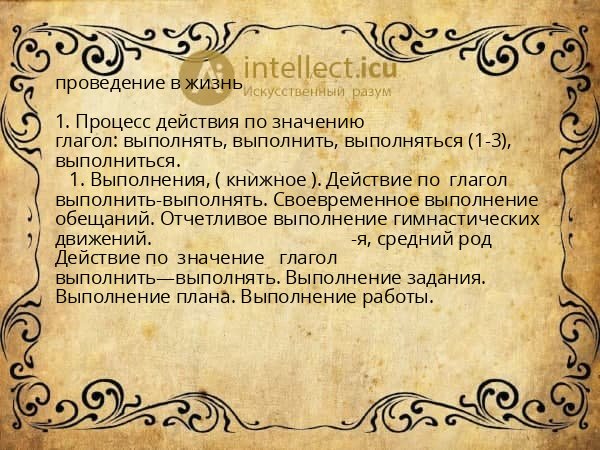 intellect.icu
Искусственный разум

проведение в жизнь

1. Процесс действия по значению глагол: выполнять, выполнить, выполняться (1-3), выполниться.

1. Выполнения, ( книжное ). Действие по глагол выполнить-выполнять. Своевременное выполнение обещаний. Отчетливое выполнение гимнастических движений. -я, средний род Действие по значение глагол выполнить—выполнять. Выполнение задания. Выполнение плана. Выполнение работы.